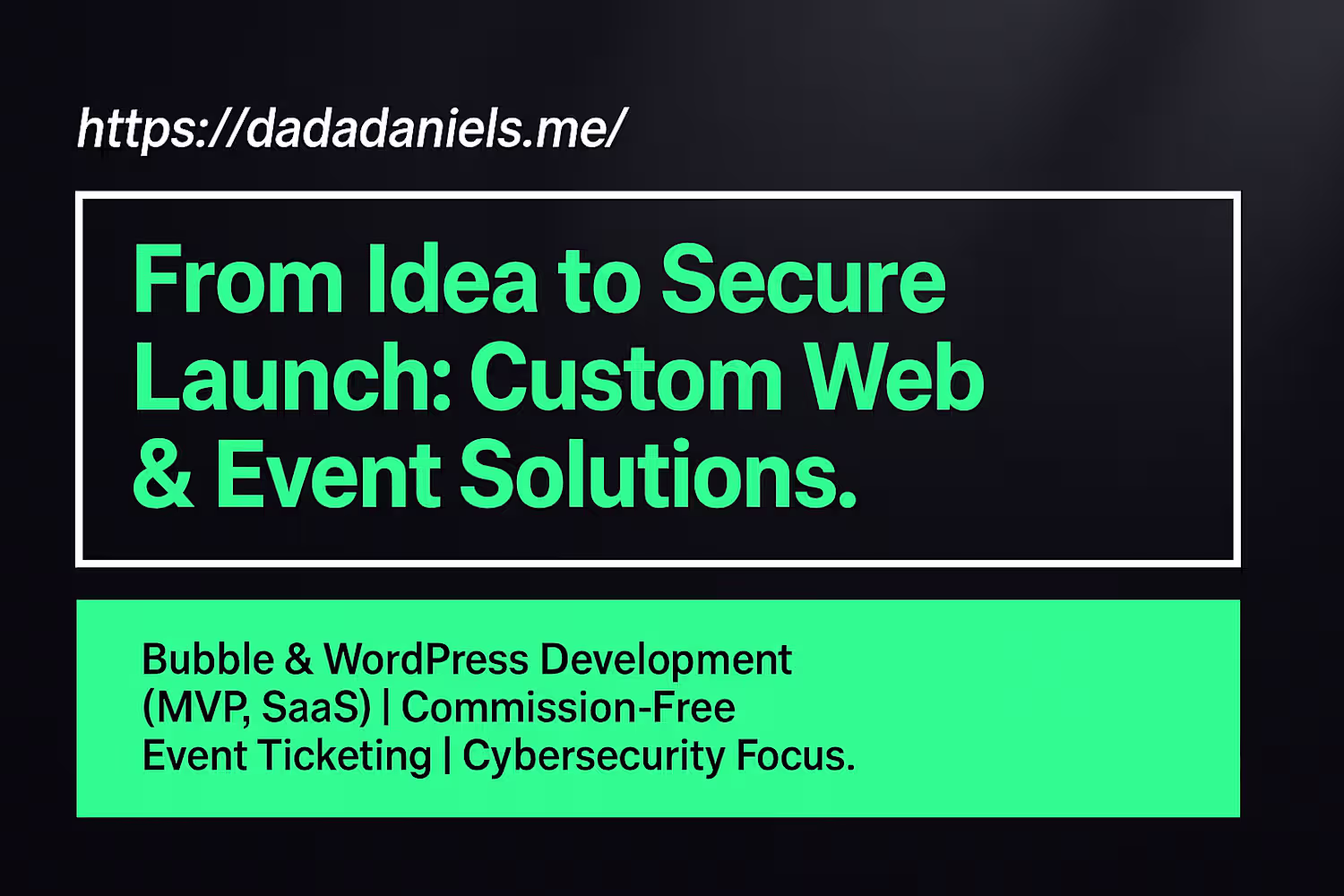 https://dadadaniels.me/

From Idea to Secure Launch: Custom Web & Event Solutions.

Bubble & WordPress Development (MVP, SaaS) | Commission-Free Event Ticketing | Cybersecurity Focus.